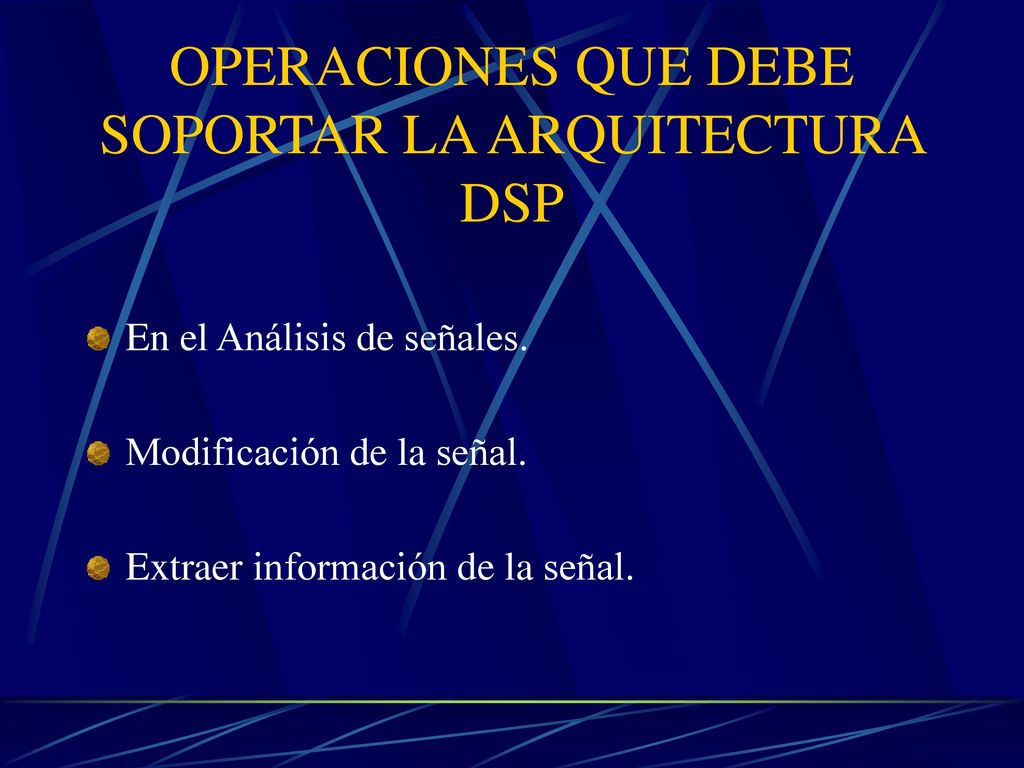 OPERACIONES QUE DEBE SOPORTAR LA ARQUITECTURA DSP

En el Análisis de señales.

Modificación de la señal.

Extraer información de la señal.